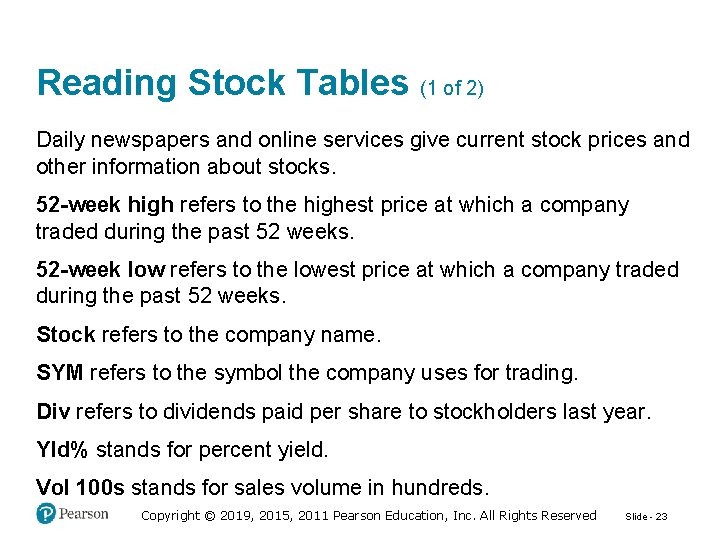 Reading Stock Tables (1 of 2)

Daily newspapers and online services give current stock prices and other information about stocks.

52-week high refers to the highest price at which a company traded during the past 52 weeks.

52-week low refers to the lowest price at which a company traded during the past 52 weeks.

Stock refers to the company name.

SYM refers to the symbol the company uses for trading.

Div refers to dividends paid per share to stockholders last year.

Yld% stands for percent yield.

Vol 100s stands for sales volume in hundreds.

Pearson

Copyright © 2019, 2015, 2011 Pearson Education, Inc. All Rights Reserved

Slide - 23